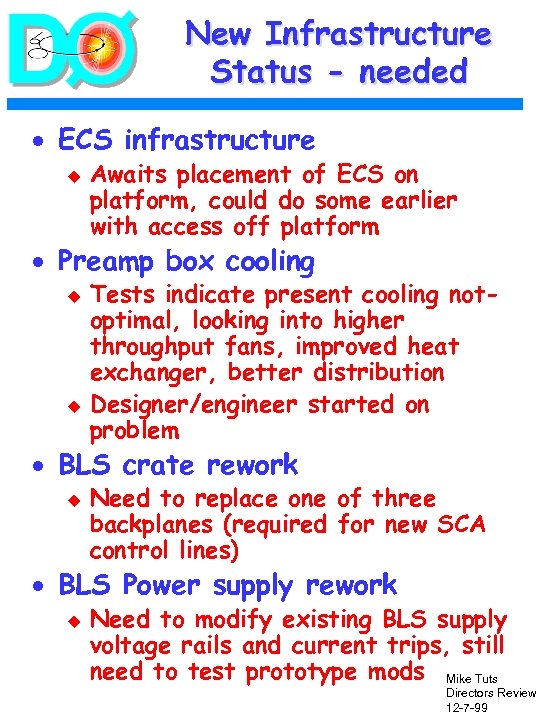 DØ

New Infrastructure Status - needed

• ECS infrastructure
◆ Awaits placement of ECS on platform, could do some earlier with access off platform
• Preamp box cooling
◆ Tests indicate present cooling not-optimal, looking into higher throughput fans, improved heat exchanger, better distribution
◆ Designer/engineer started on problem
• BLS crate rework
◆ Need to replace one of three backplanes (required for new SCA control lines)
• BLS Power supply rework
◆ Need to modify existing BLS supply voltage rails and current trips, still need to test prototype mods

Mike Tuts
Directors Review
12-7-99